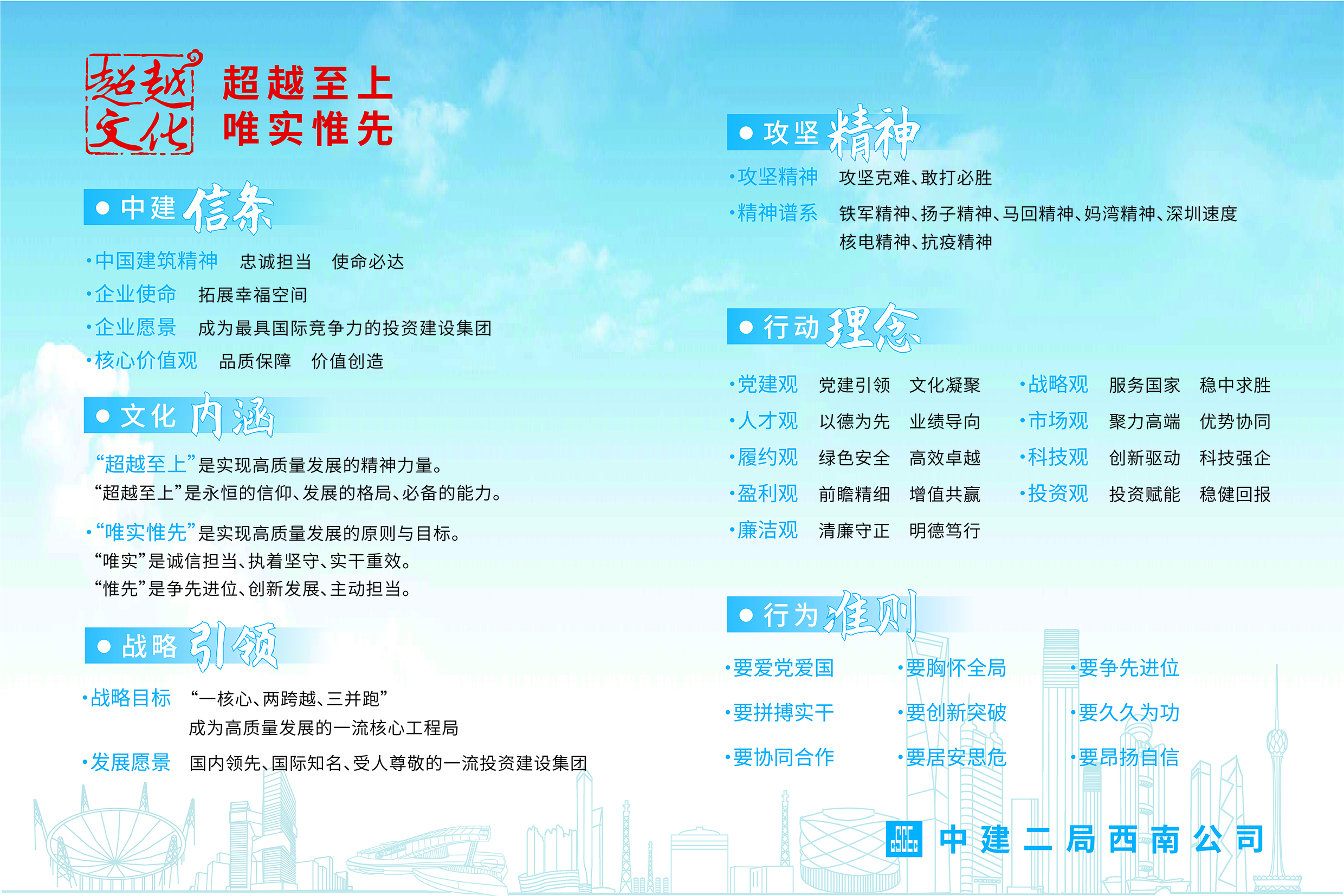 超越文化 超越至上 唯实惟先

● 中建信条

·中国建筑精神 忠诚担当 使命必达
·企业使命 拓展幸福空间
·企业愿景 成为最具国际竞争力的投资建设集团
·核心价值观 品质保障 价值创造

● 文化内涵

“超越至上”是实现高质量发展的精神力量。
“超越至上”是永恒的信仰、发展的格局、必备的能力。

·“唯实惟先”是实现高质量发展的原则与目标。
“唯实”是诚信担当、执着坚守、实干重效。
“惟先”是争先进位、创新发展、主动担当。

● 战略引领

·战略目标 “一核心、两跨越、三并跑”
成为高质量发展的一流核心工程局
·发展愿景 国内领先、国际知名、受人尊敬的一流投资建设集团

● 攻坚精神

·攻坚精神 攻坚克难、敢打必胜
·精神谱系 铁军精神、扬子精神、马回精神、妈湾精神、深圳速度
核电精神、抗疫精神

● 行动理念

·党建观 党建引领 文化凝聚
·人才观 以德为先 业绩导向
·履约观 绿色安全 高效卓越
·盈利观 前瞻精细 增值共赢
·廉洁观 清廉守正 明德笃行

·战略观 服务国家 稳中求胜
·市场观 聚力高端 优势协同
·科技观 创新驱动 科技强企
·投资观 投资赋能 稳健回报

● 行为准则

·要爱党爱国
·要拼搏实干
·要协同合作

·要胸怀全局
·要创新突破
·要居安思危

·要争先进位
·要久久为功
·要昂扬自信

CSCEC 中建二局西南公司